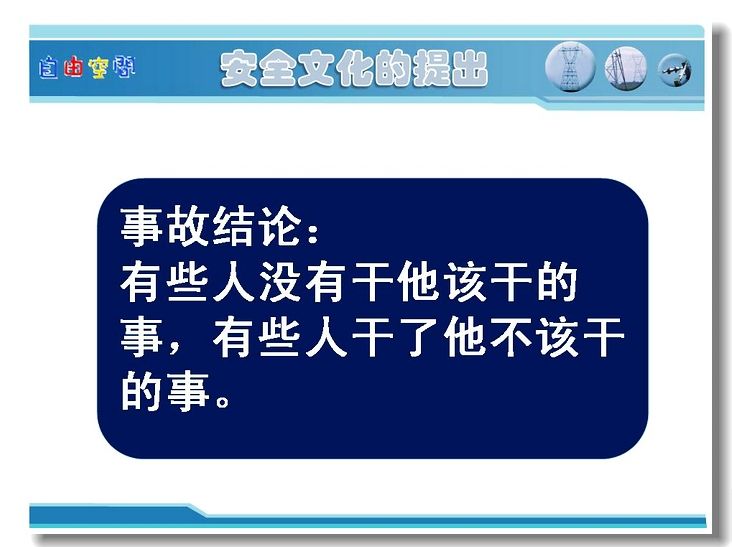 自由空间

安全文化的提出

事故结论：
有些人没有干他该干的事，有些人干了他不该干的事。